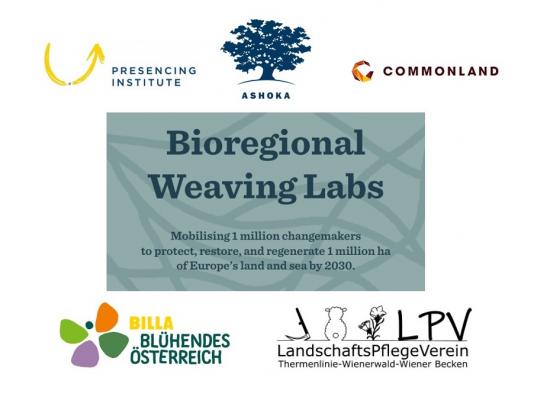 PRESENCING INSTITUTE

ASHOKA

COMMONLAND

Bioregional Weaving Labs

Mobilising 1 million changemakers to protect, restore, and regenerate 1 million ha of Europe's land and sea by 2030.

BILLA BLÜHENDES ÖSTERREICH

LPV
LandschaftsPflegeVerein
Thermenlinie-Wienerwald-Wiener Becken